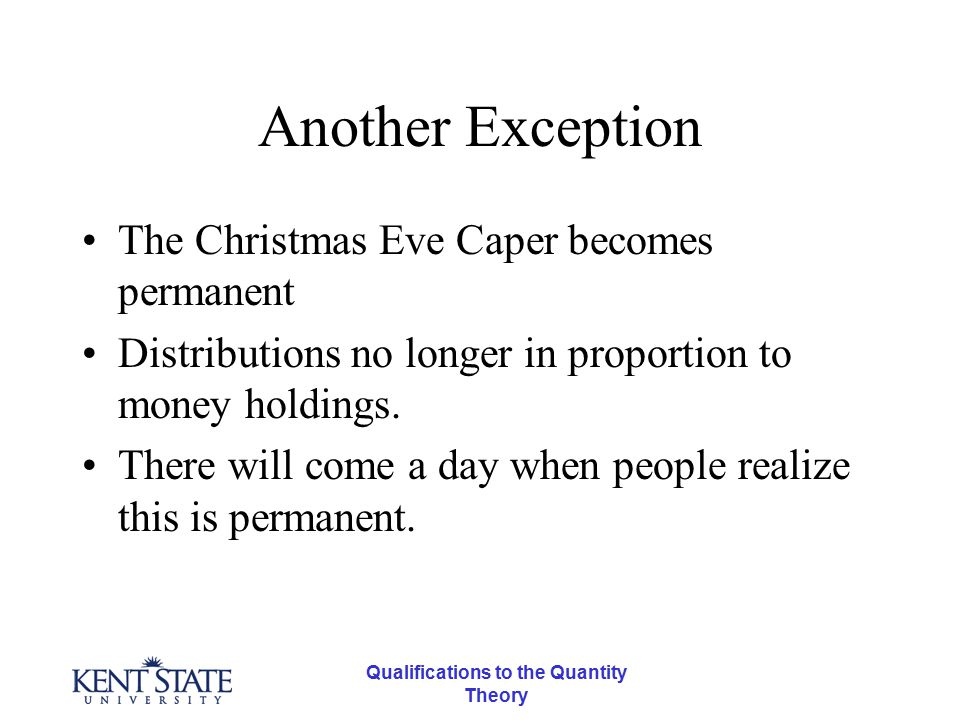 Another Exception

• The Christmas Eve Caper becomes permanent
• Distributions no longer in proportion to money holdings.
• There will come a day when people realize this is permanent.

KENT STATE
UNIVERSITY

Qualifications to the Quantity Theory